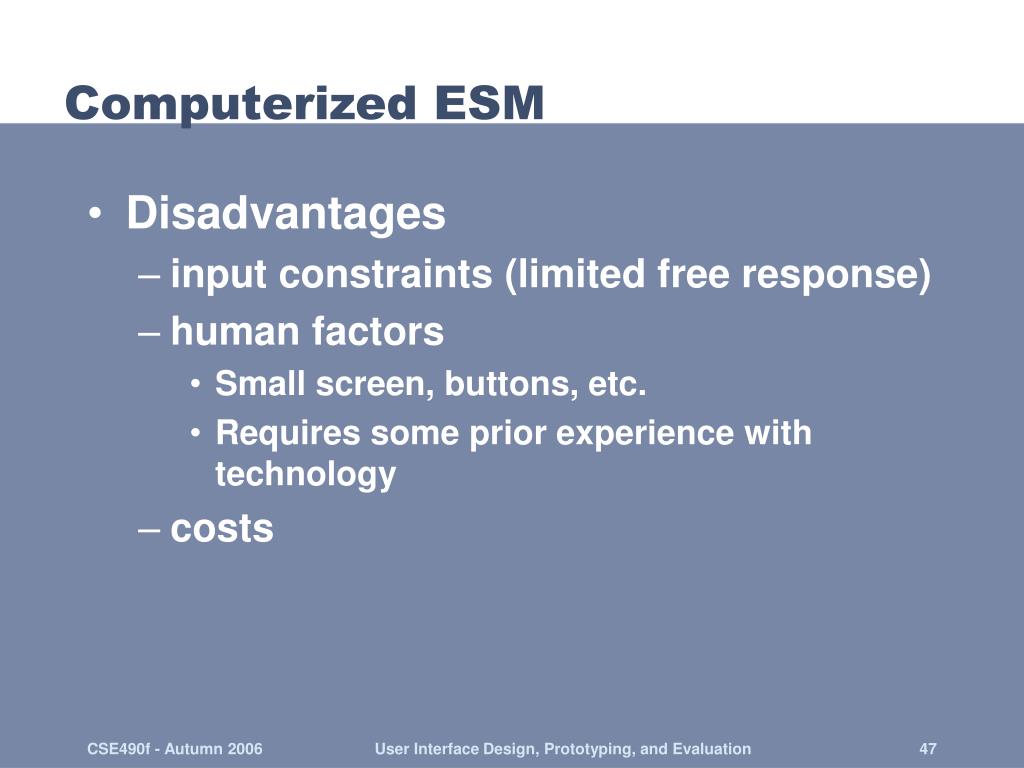 Computerized ESM

• Disadvantages
– input constraints (limited free response)
– human factors
• Small screen, buttons, etc.
• Requires some prior experience with technology
– costs

CSE490f - Autumn 2006 User Interface Design, Prototyping, and Evaluation 47